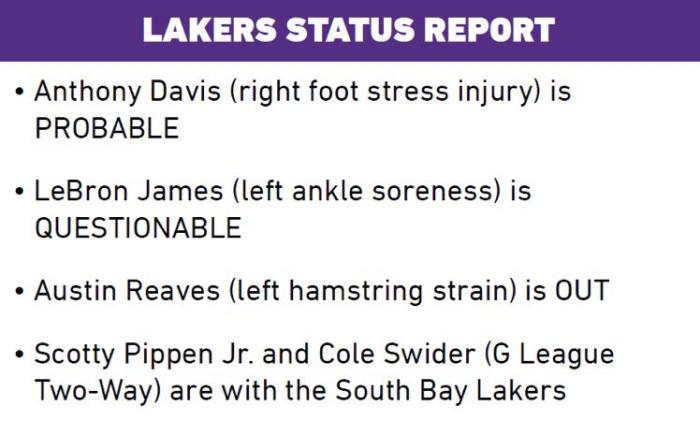 LAKERS STATUS REPORT

• Anthony Davis (right foot stress injury) is PROBABLE

• LeBron James (left ankle soreness) is QUESTIONABLE

• Austin Reaves (left hamstring strain) is OUT

• Scotty Pippen Jr. and Cole Swider (G League Two-Way) are with the South Bay Lakers